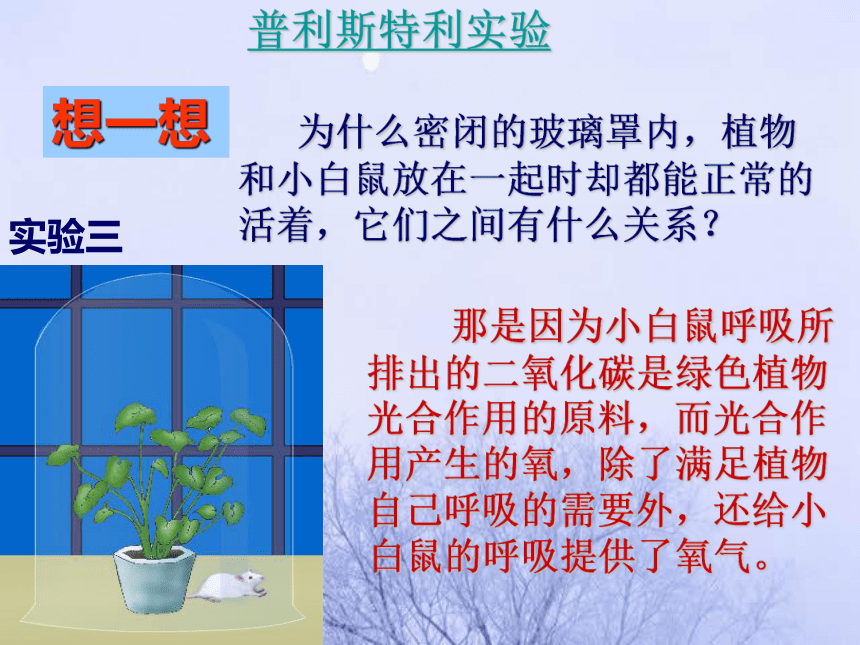 普利斯特利实验

想一想

为什么密闭的玻璃罩内，植物和小白鼠放在一起时却都能正常的活着，它们之间有什么关系？

实验三

那是因为小白鼠呼吸所排出的二氧化碳是绿色植物光合作用的原料，而光合作用产生的氧，除了满足植物自己呼吸的需要外，还给小白鼠的呼吸提供了氧气。